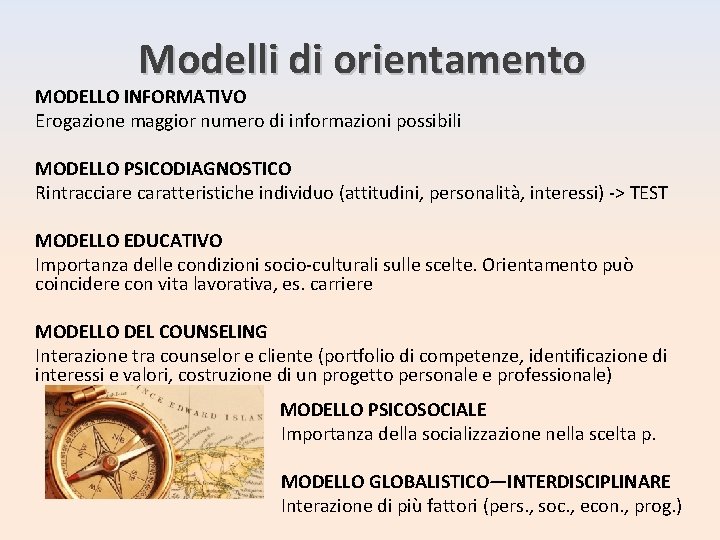 Modelli di orientamento

MODELLO INFORMATIVO
Erogazione maggior numero di informazioni possibili

MODELLO PSICODIAGNOSTICO
Rintracciare caratteristiche individuo (attitudini, personalità, interessi) -> TEST

MODELLO EDUCATIVO
Importanza delle condizioni socio-culturali sulle scelte. Orientamento può coincidere con vita lavorativa, es. carriere

MODELLO DEL COUNSELING
Interazione tra counselor e cliente (portfolio di competenze, identificazione di interessi e valori, costruzione di un progetto personale e professionale)

NCE EDWARD ISLAN

MODELLO PSICOSOCIALE
Importanza della socializzazione nella scelta p.

MODELLO GLOBALISTICO—INTERDISCIPLINARE
Interazione di più fattori (pers., soc., econ., prog.)